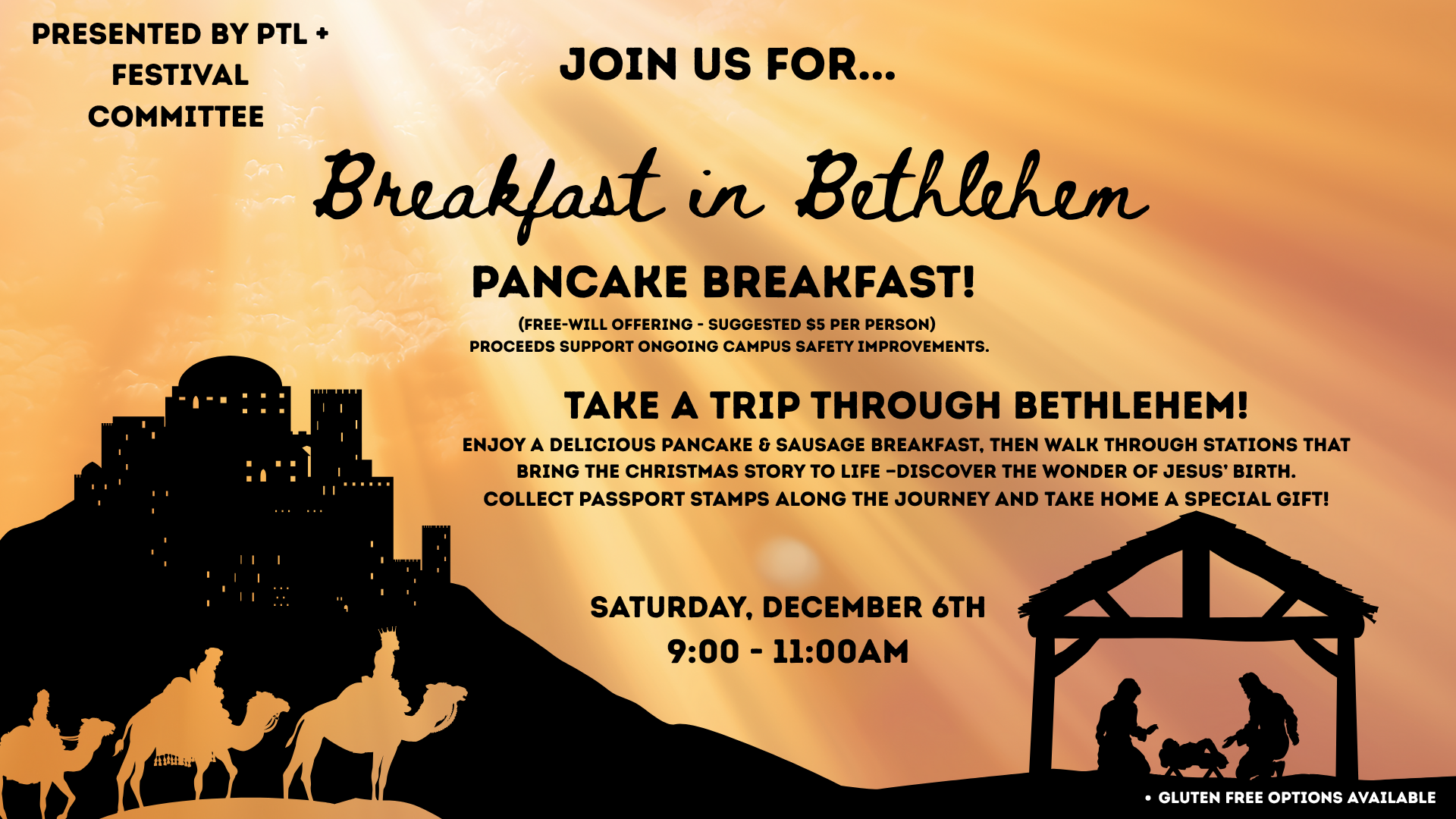 PRESENTED BY PTL + FESTIVAL COMMITTEE

JOIN US FOR...

Breakfast in Bethlehem

PANCAKE BREAKFAST!

(FREE-WILL OFFERING - SUGGESTED $5 PER PERSON)
PROCEEDS SUPPORT ONGOING CAMPUS SAFETY IMPROVEMENTS.

TAKE A TRIP THROUGH BETHLEHEM!

ENJOY A DELICIOUS PANCAKE & SAUSAGE BREAKFAST, THEN WALK THROUGH STATIONS THAT BRING THE CHRISTMAS STORY TO LIFE –DISCOVER THE WONDER OF JESUS' BIRTH. COLLECT PASSPORT STAMPS ALONG THE JOURNEY AND TAKE HOME A SPECIAL GIFT!

SATURDAY, DECEMBER 6TH
9:00 - 11:00AM

• GLUTEN FREE OPTIONS AVAILABLE